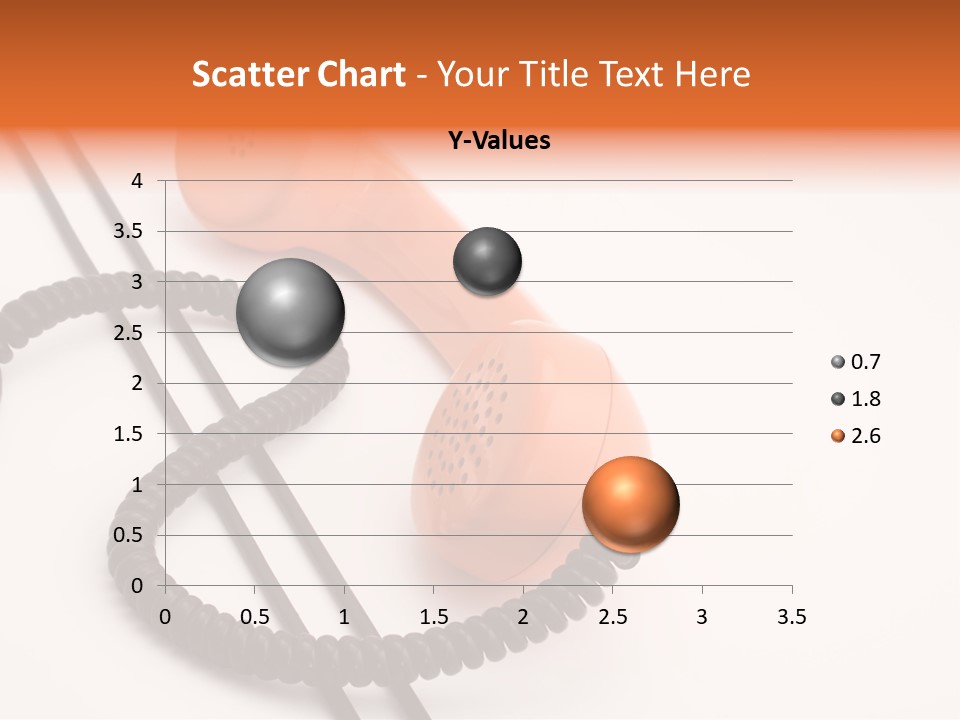 Scatter Chart - Your Title Text Here

Y-Values

4
3.5
3
2.5
2
1.5
1
0.5
0

0 0.5 1 1.5 2 2.5 3 3.5

0.7
1.8
2.6